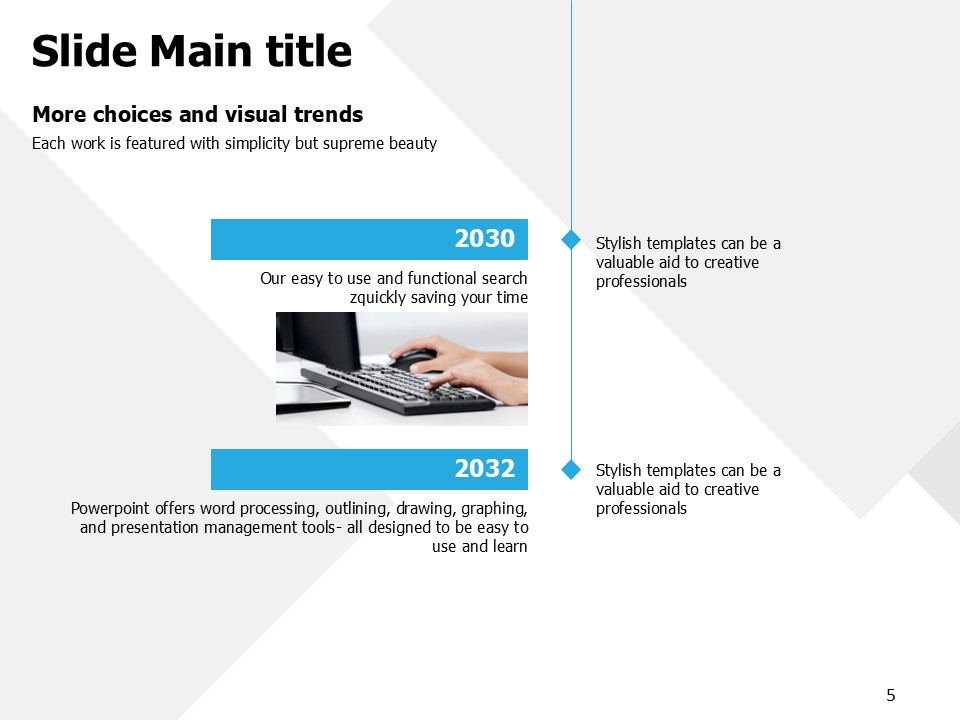 Slide Main title

More choices and visual trends

Each work is featured with simplicity but supreme beauty

2030

Our easy to use and functional search zquickly saving your time

Stylish templates can be a valuable aid to creative professionals

2032

Powerpoint offers word processing, outlining, drawing, graphing, and presentation management tools- all designed to be easy to use and learn

Stylish templates can be a valuable aid to creative professionals

5